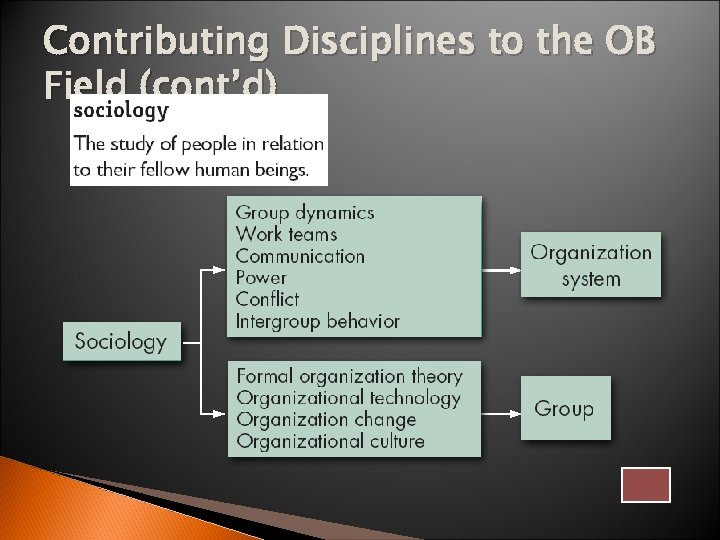 Contributing Disciplines to the OB Field (cont'd)

sociology
The study of people in relation to their fellow human beings.

Sociology

Group dynamics
Work teams
Communication
Power
Conflict
Intergroup behavior

Organization system

Formal organization theory
Organizational technology
Organization change
Organizational culture

Group